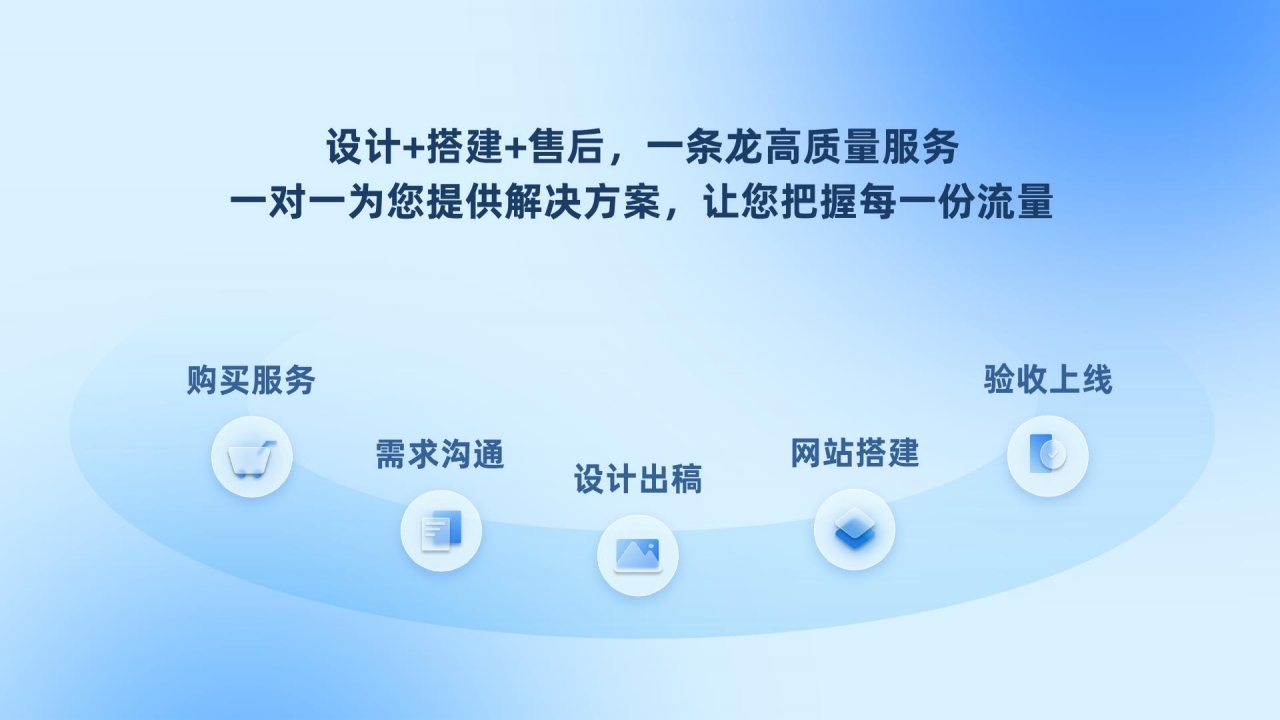 设计+搭建+售后，一条龙高质量服务
一对一为您提供解决方案，让您把握每一份流量

购买服务

需求沟通

设计出稿

网站搭建

验收上线